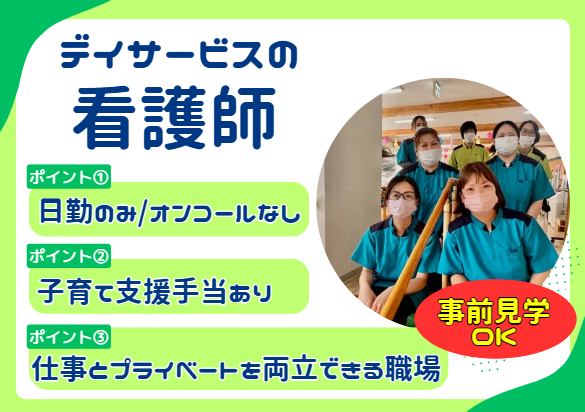 デイサービスの

看護師

ポイント①

日勤のみ/オンコールなし

ポイント②

子育て支援手当あり

ポイント③

仕事とプライベートを両立できる職場

事前見学
OK